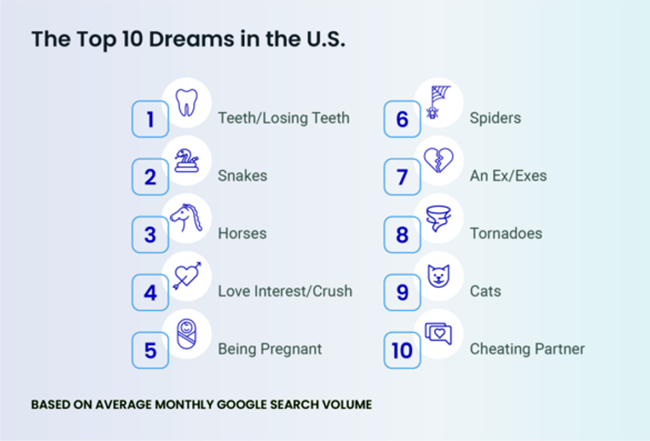 The Top 10 Dreams in the U.S.

1 Teeth/Losing Teeth

2 Snakes

3 Horses

4 Love Interest/Crush

5 Being Pregnant

6 Spiders

7 An Ex/Exes

8 Tornadoes

9 Cats

10 Cheating Partner

BASED ON AVERAGE MONTHLY GOOGLE SEARCH VOLUME